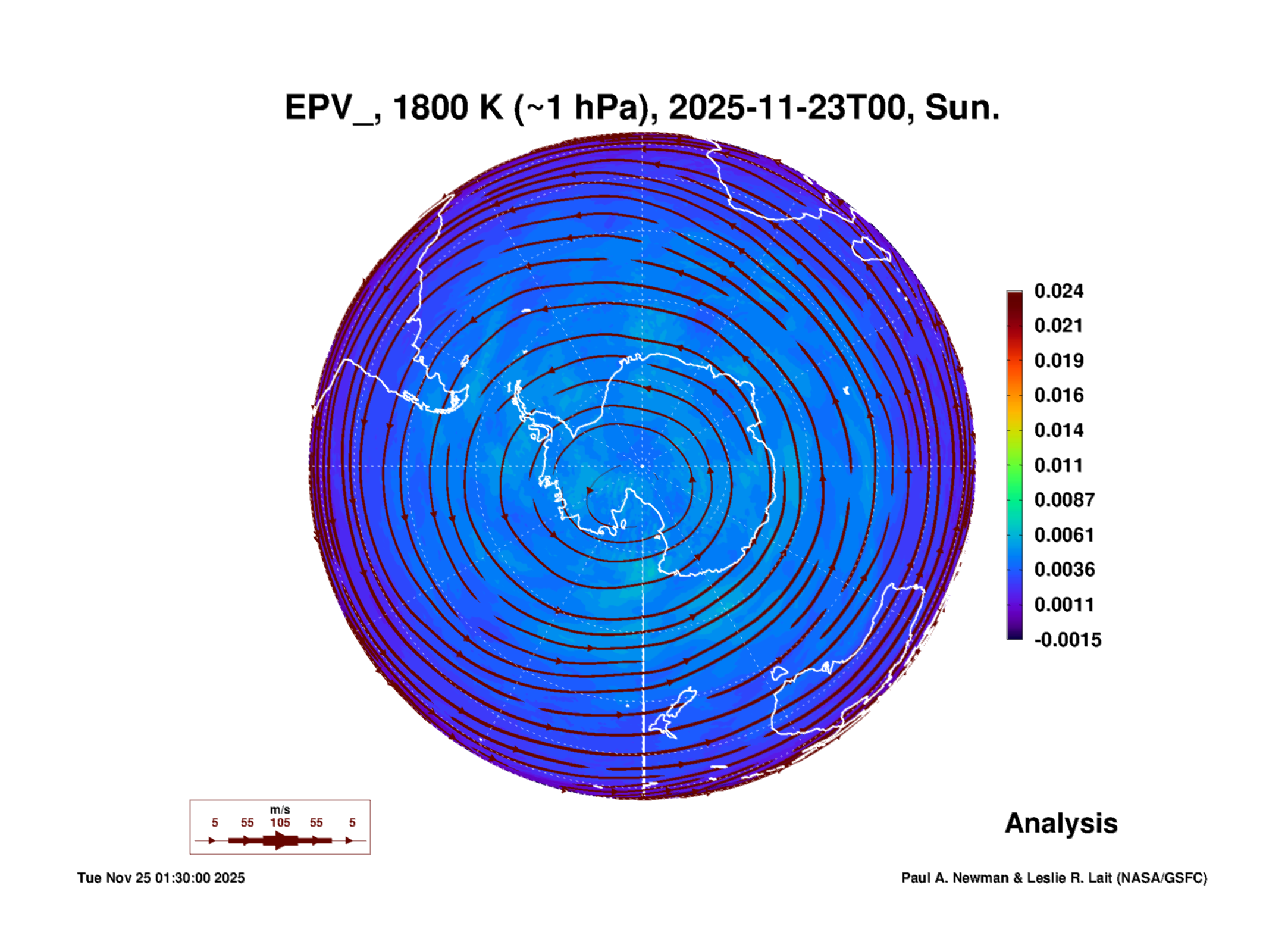 EPV_, 1800 K (~1 hPa), 2025-11-23T00, Sun.

0.024
0.021
0.019
0.016
0.014
0.011
0.0087
0.0061
0.0036
0.0011
-0.0015

m/s
5 55 105 55 5

Analysis

Tue Nov 25 01:30:00 2025

Paul A. Newman & Leslie R. Lait (NASA/GSFC)